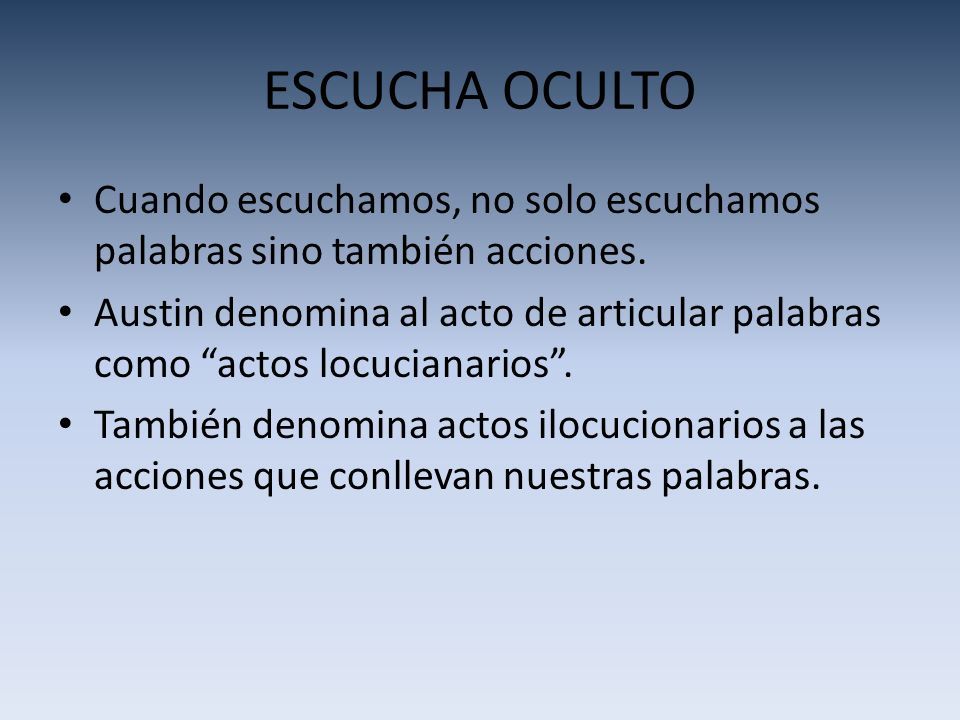 ESCUCHA OCULTO

• Cuando escuchamos, no solo escuchamos palabras sino también acciones.
• Austin denomina al acto de articular palabras como “actos locucianarios”.
• También denomina actos ilocucionarios a las acciones que conllevan nuestras palabras.